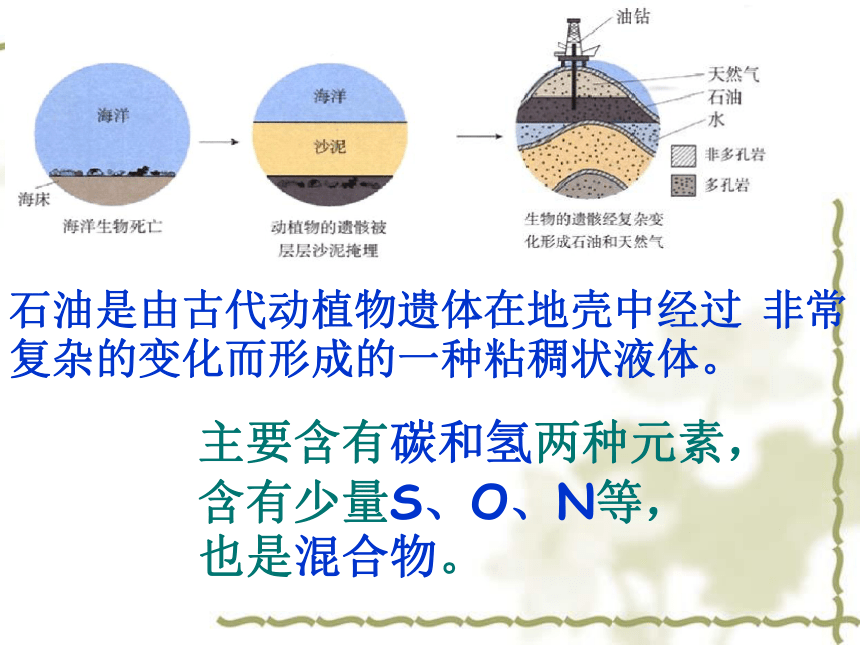 海洋

海床

海洋生物死亡

海洋

沙泥

动植物的遗骸被层层沙泥掩埋

油钻

天然气

石油

水

非多孔岩

多孔岩

生物的遗骸经复杂变化形成石油和天然气

石油是由古代动植物遗体在地壳中经过 非常复杂的变化而形成的一种粘稠状液体。

主要含有碳和氢两种元素，含有少量S、O、N等，也是混合物。